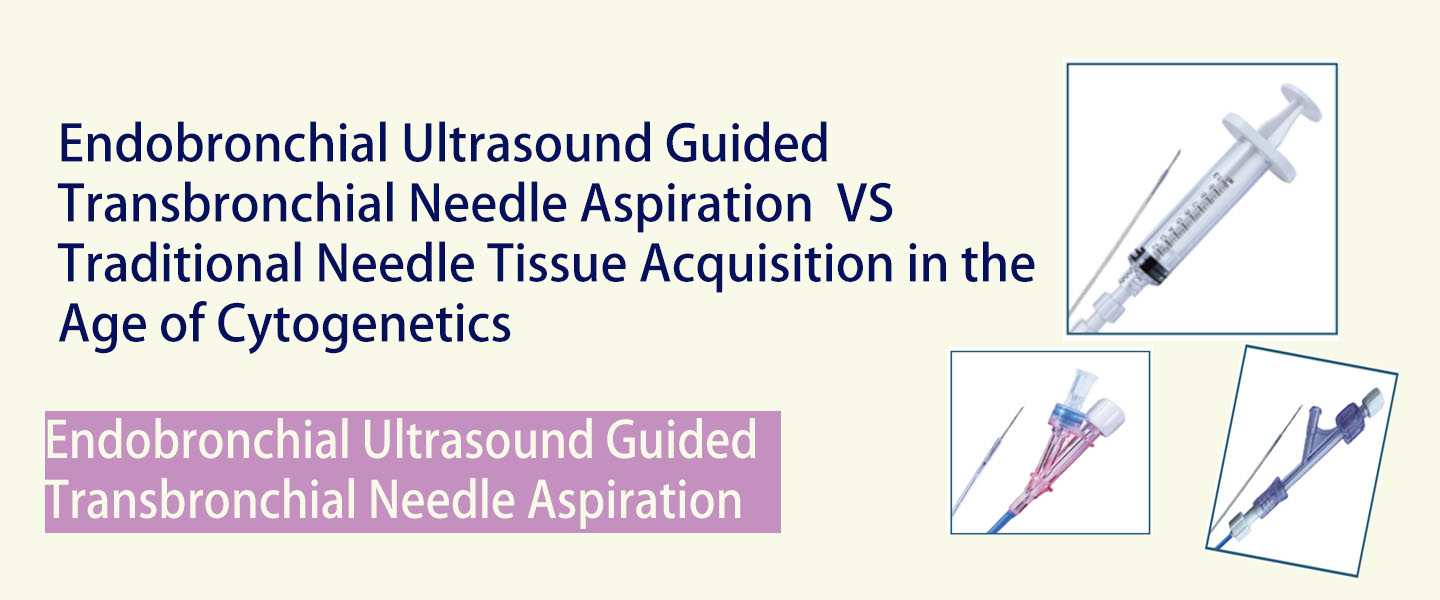 Endobronchial Ultrasound Guided Transbronchial Needle Aspiration VS Traditional Needle Tissue Acquisition in the Age of Cytogenetics

Endobronchial Ultrasound Guided Transbronchial Needle Aspiration